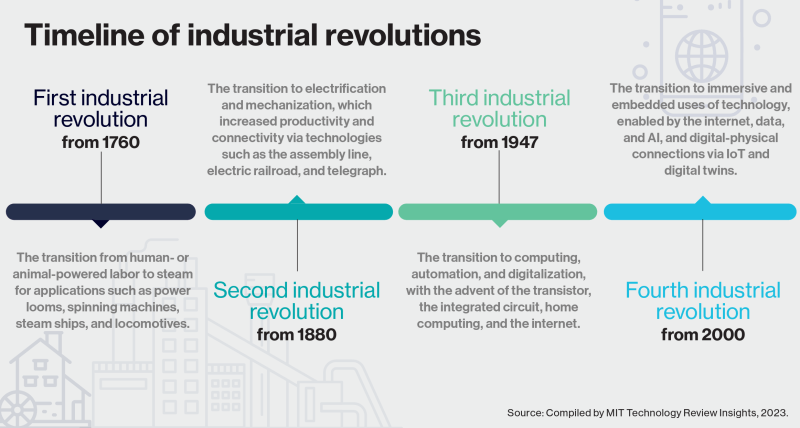 Timeline of industrial revolutions

First industrial revolution
from 1760

The transition from human- or animal-powered labor to steam for applications such as power looms, spinning machines, steam ships, and locomotives.

The transition to electrification and mechanization, which increased productivity and connectivity via technologies such as the assembly line, electric railroad, and telegraph.

Second industrial revolution
from 1880

Third industrial revolution
from 1947

The transition to computing, automation, and digitalization, with the advent of the transistor, the integrated circuit, home computing, and the internet.

The transition to immersive and embedded uses of technology, enabled by the internet, data, and AI, and digital-physical connections via IoT and digital twins.

Fourth industrial revolution
from 2000

Source: Compiled by MIT Technology Review Insights, 2023.